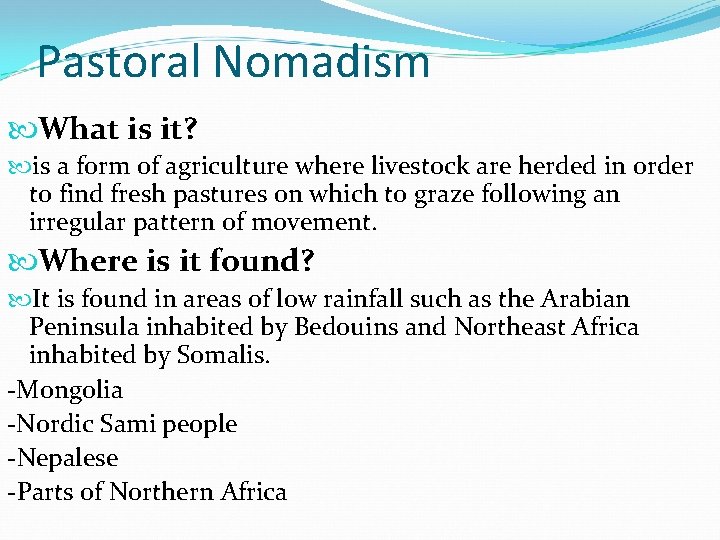 Pastoral Nomadism

What is it?

is a form of agriculture where livestock are herded in order to find fresh pastures on which to graze following an irregular pattern of movement.

Where is it found?

It is found in areas of low rainfall such as the Arabian Peninsula inhabited by Bedouins and Northeast Africa inhabited by Somalis.

-Mongolia
-Nordic Sami people
-Nepalese
-Parts of Northern Africa